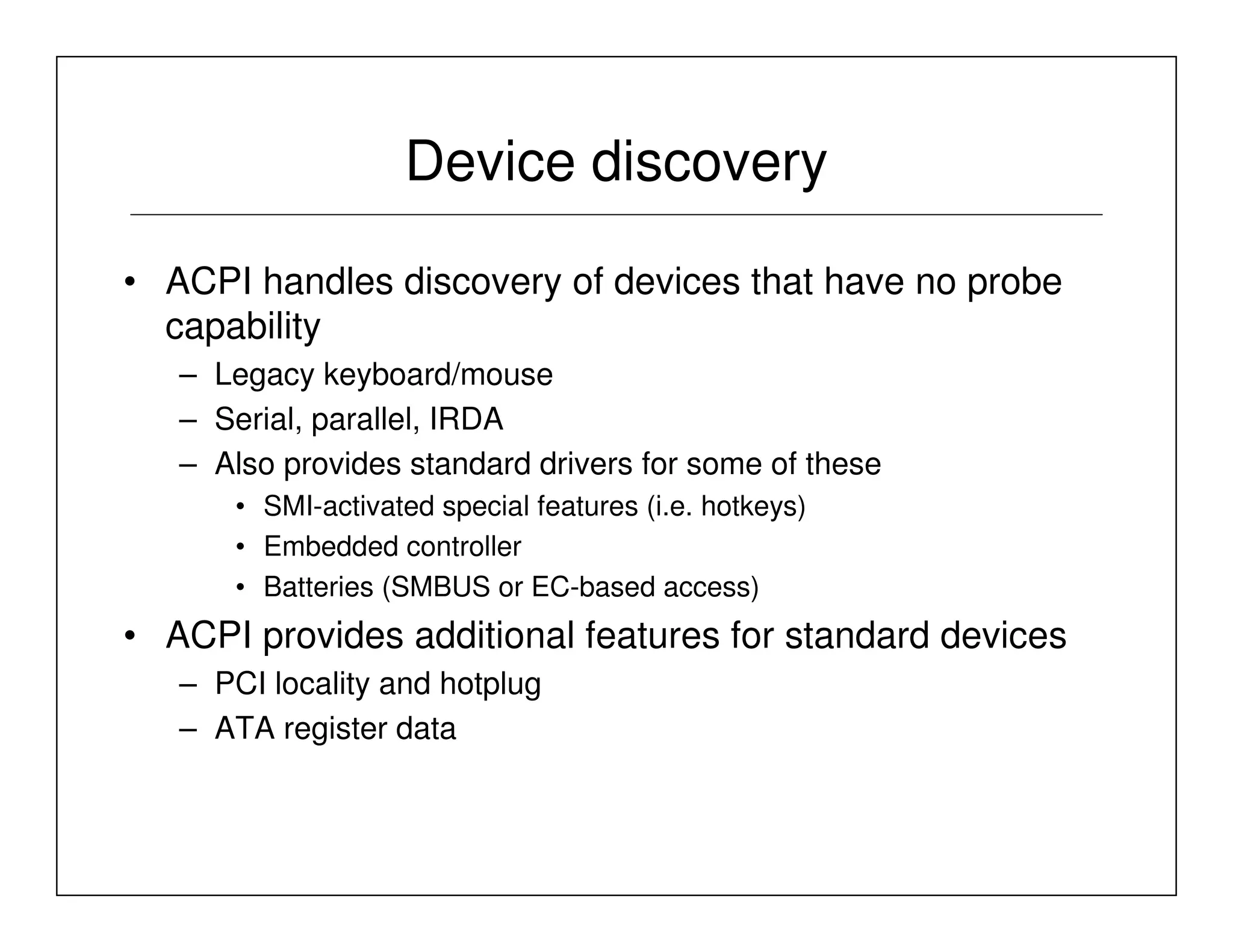 Device discovery

• ACPI handles discovery of devices that have no probe capability
  – Legacy keyboard/mouse
  – Serial, parallel, IRDA
  – Also provides standard drivers for some of these
    • SMI-activated special features (i.e. hotkeys)
    • Embedded controller
    • Batteries (SMBUS or EC-based access)
• ACPI provides additional features for standard devices
  – PCI locality and hotplug
  – ATA register data